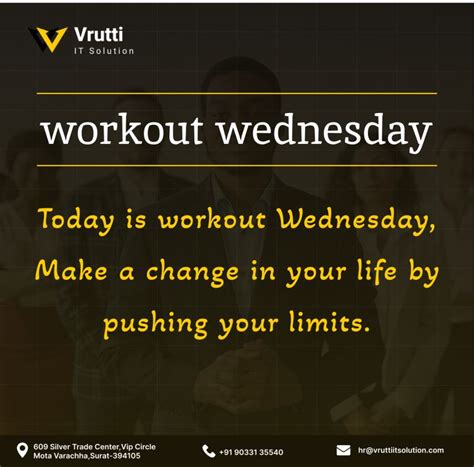 Vrutti
IT Solution

workout wednesday

Today is workout Wednesday, Make a change in your life by pushing your limits.

609 Silver Trade Center,Vip Circle
Mota Varachha,Surat-394105

+91 90331 35540

hr@vruttiitsolution.com